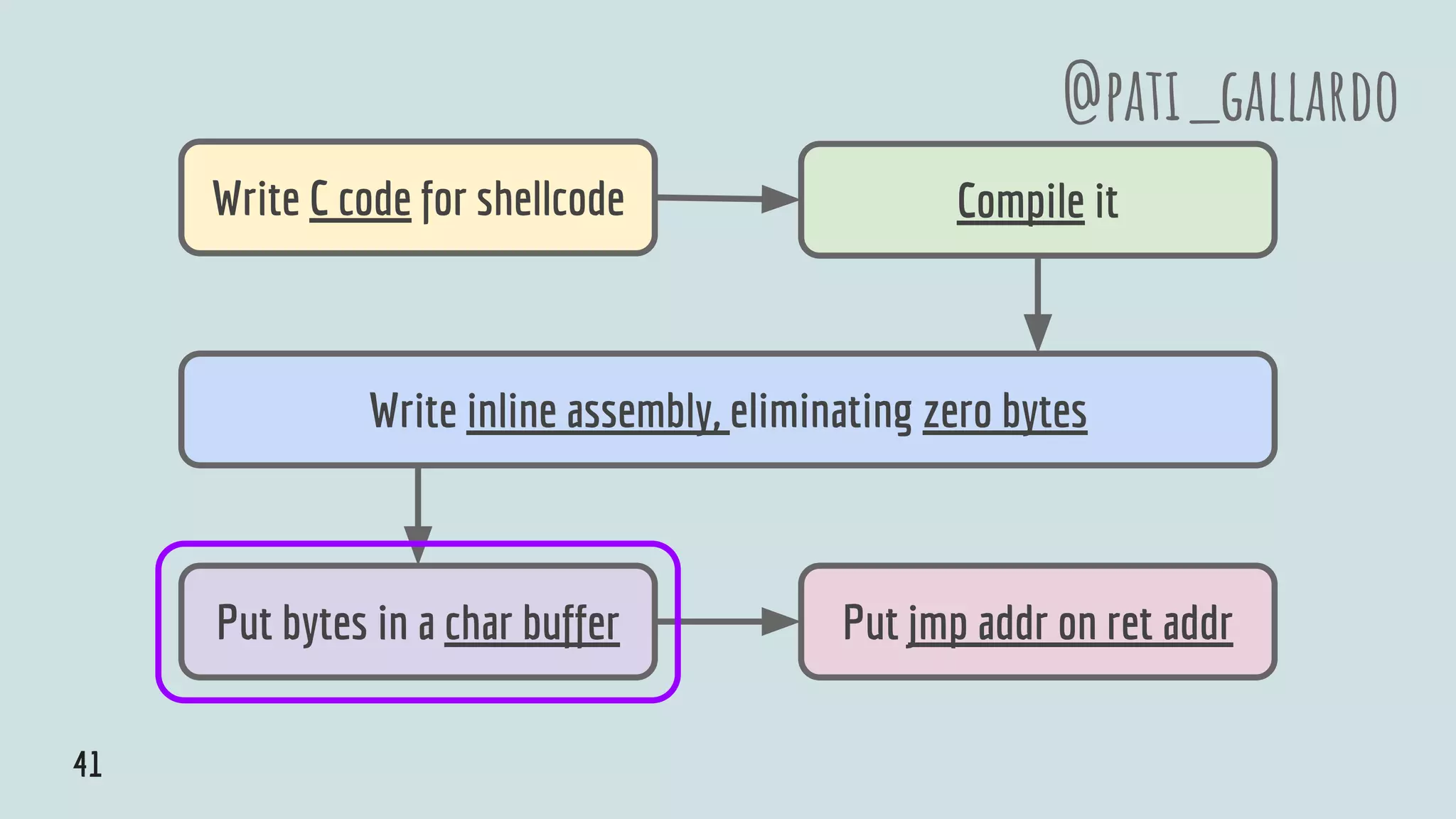 @PATI_GALLARDO

Write C code for shellcode

Compile it

Write inline assembly, eliminating zero bytes

Put bytes in a char buffer

Put jmp addr on ret addr

41